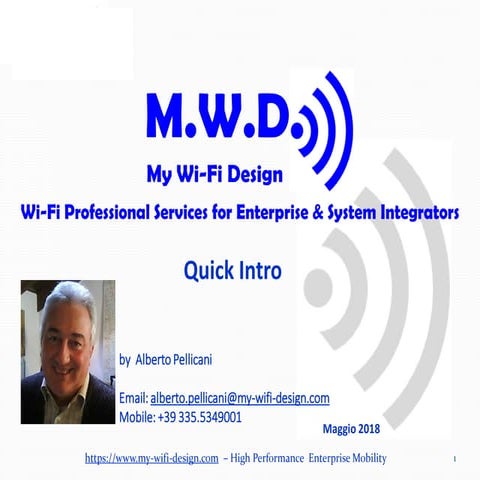 M.W.D.

My Wi-Fi Design

Wi-Fi Professional Services for Enterprise & System Integrators

Quick Intro

by Alberto Pellicani

Email: alberto.pellicani@my-wifi-design.com
Mobile: +39 335.5349001

Maggio 2018

https://www.my-wifi-design.com – High Performance Enterprise Mobility

1